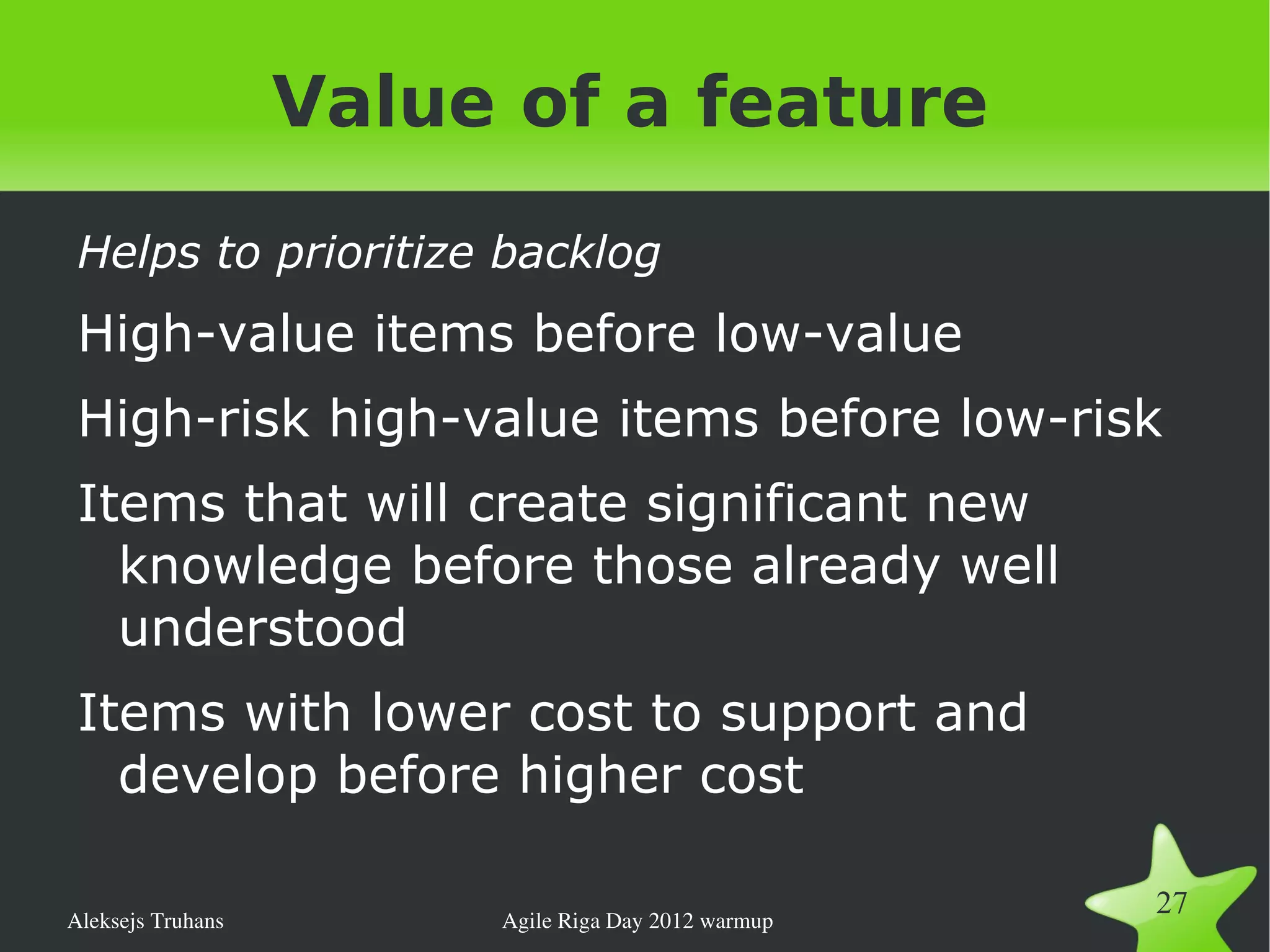 Value of a feature

Helps to prioritize backlog

High-value items before low-value

High-risk high-value items before low-risk

Items that will create significant new knowledge before those already well understood

Items with lower cost to support and develop before higher cost

Aleksejs Truhans

Agile Riga Day 2012 warmup

27